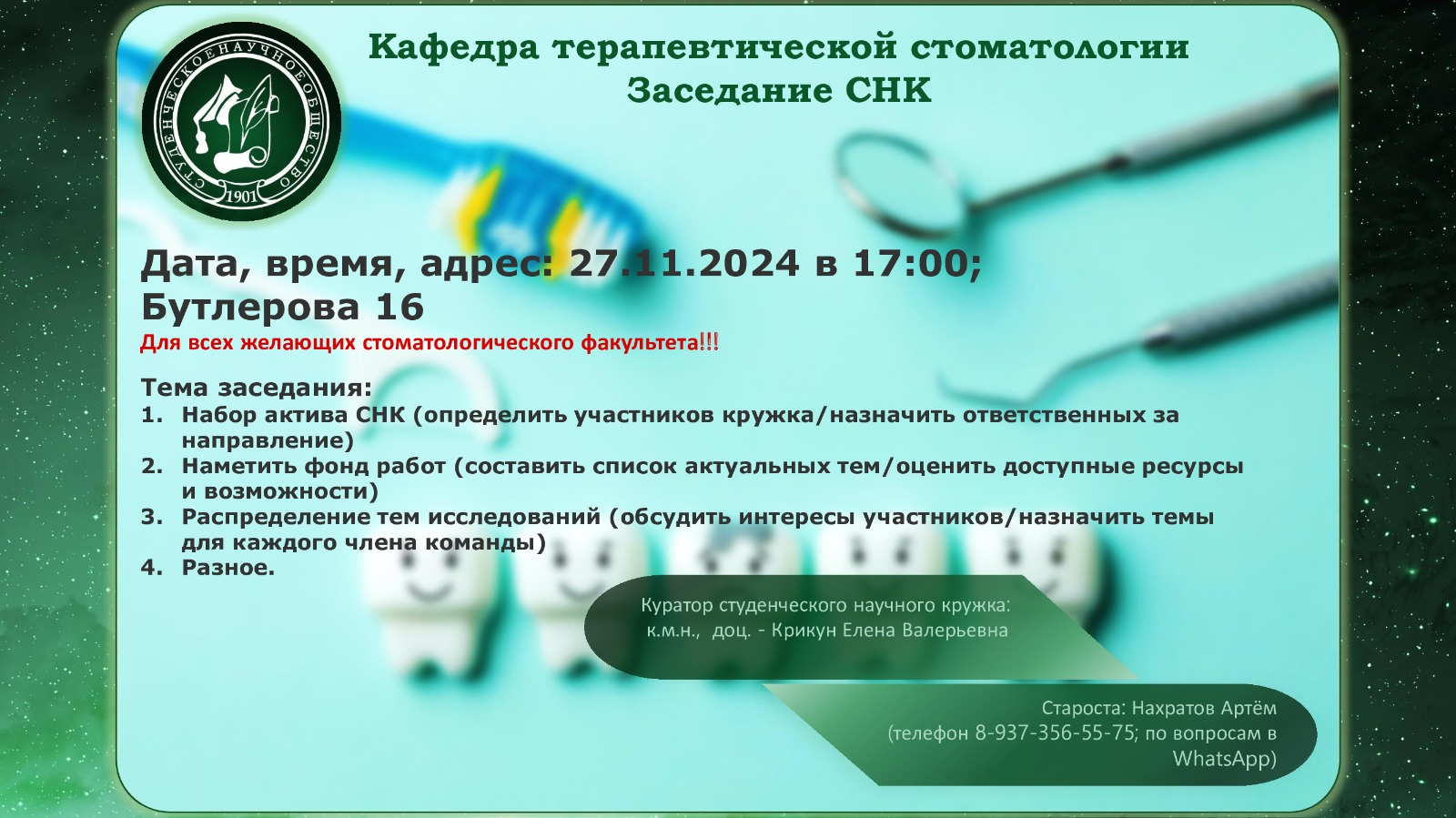 СТУДЕНЧЕСКОЕ НАУЧНОЕ ОБЩЕСТВО
1901

Кафедра терапевтической стоматологии
Заседание СНК

Дата, время, адрес: 27.11.2024 в 17:00; Бутлерова 16
Для всех желающих стоматологического факультета!!!

Тема заседания:
1. Набор актива СНК (определить участников кружка/назначить ответственных за направление)
2. Наметить фонд работ (составить список актуальных тем/оценить доступные ресурсы и возможности)
3. Распределение тем исследований (обсудить интересы участников/назначить темы для каждого члена команды)
4. Разное.

Куратор студенческого научного кружка:
к.м.н., доц. - Крикун Елена Валерьевна

Староста: Нахратов Артём
(телефон 8-937-356-55-75; по вопросам в WhatsApp)